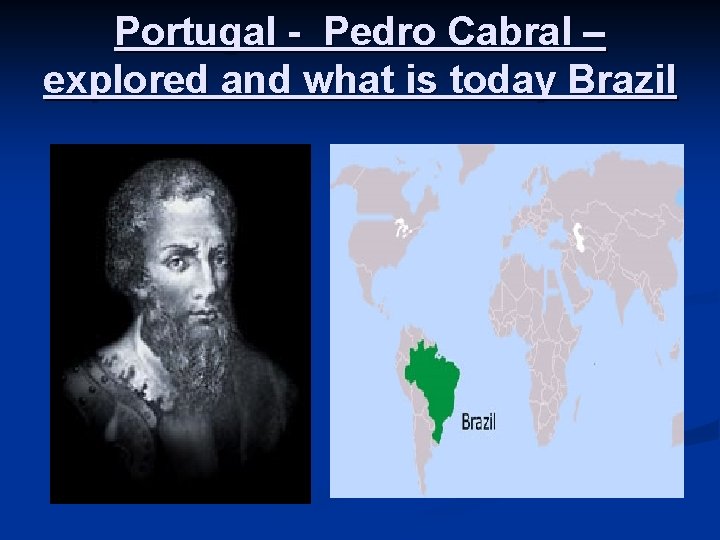 Portugal - Pedro Cabral – explored and what is today Brazil

Brazil